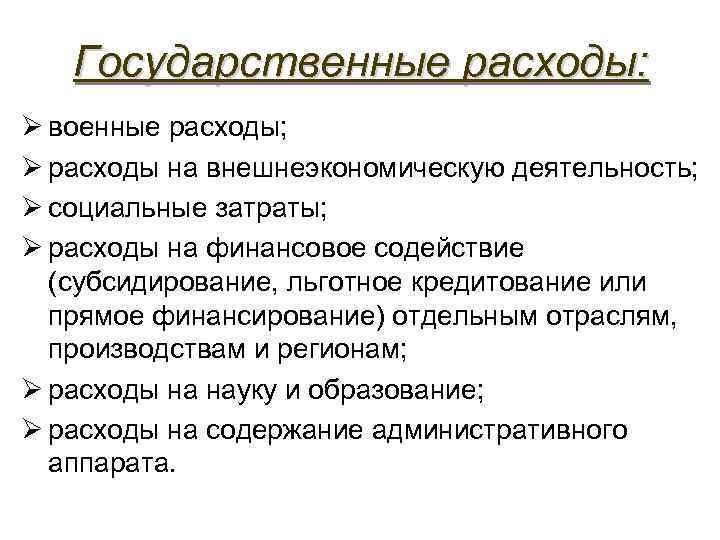 Государственные расходы:

➢ военные расходы;
➢ расходы на внешнеэкономическую деятельность;
➢ социальные затраты;
➢ расходы на финансовое содействие (субсидирование, льготное кредитование или прямое финансирование) отдельным отраслям, производствам и регионам;
➢ расходы на науку и образование;
➢ расходы на содержание административного аппарата.